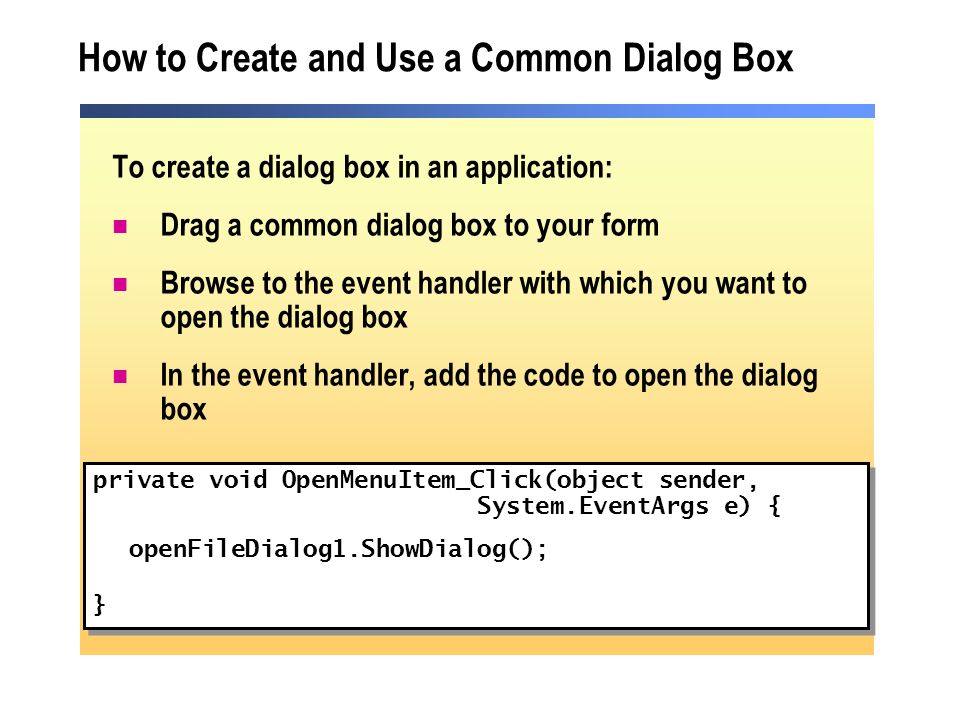 How to Create and Use a Common Dialog Box

To create a dialog box in an application:

Drag a common dialog box to your form

Browse to the event handler with which you want to open the dialog box

In the event handler, add the code to open the dialog box

private void OpenMenuItem_Click(object sender,
                                System.EventArgs e) {

   openFileDialog1.ShowDialog();

}